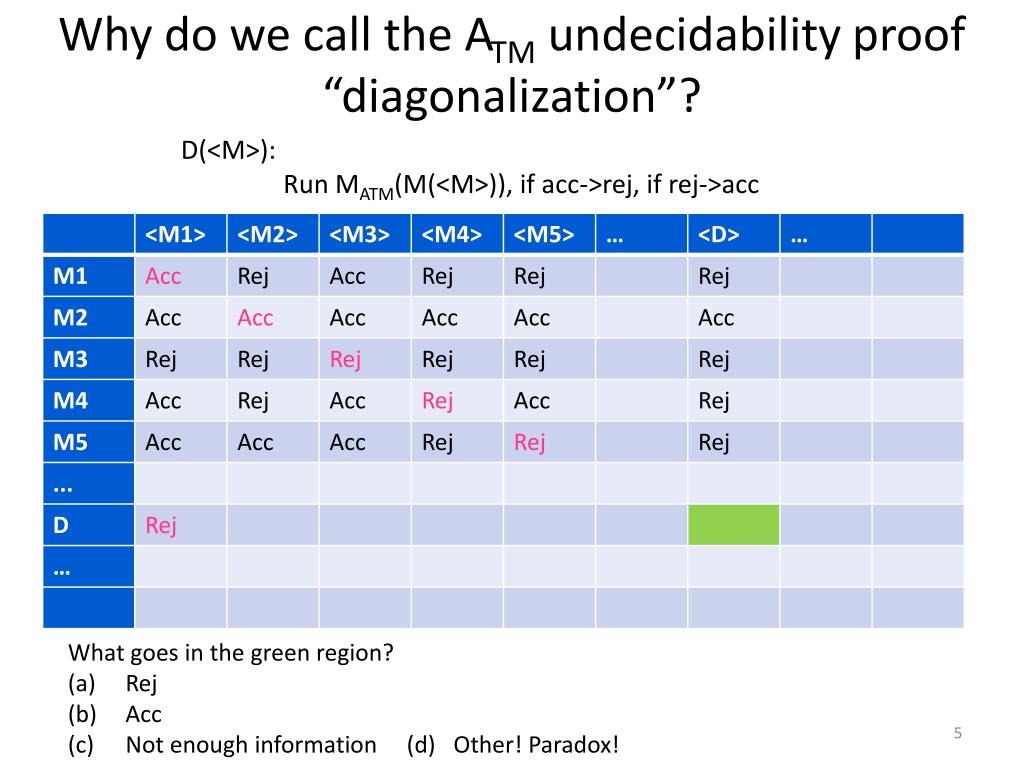 Why do we call the $A_{TM}$ undecidability proof “diagonalization”?

D(<M>):
Run $M_{ATM}$(M(<M>)), if acc->rej, if rej->acc

| | <M1> | <M2> | <M3> | <M4> | <M5> | … | <D> | … | |
|---|---|---|---|---|---|---|---|---|---|
| M1 | Acc | Rej | Acc | Rej | Rej | | Rej | | |
| M2 | Acc | Acc | Acc | Acc | Acc | | Acc | | |
| M3 | Rej | Rej | Rej | Rej | Rej | | Rej | | |
| M4 | Acc | Rej | Acc | Rej | Acc | | Rej | | |
| M5 | Acc | Acc | Acc | Rej | Rej | | Rej | | |
| ... | | | | | | | | | |
| D | Rej | | | | | | | | |
| … | | | | | | | | | |
| | | | | | | | | | |

What goes in the green region?
(a) Rej
(b) Acc
(c) Not enough information (d) Other! Paradox!

5